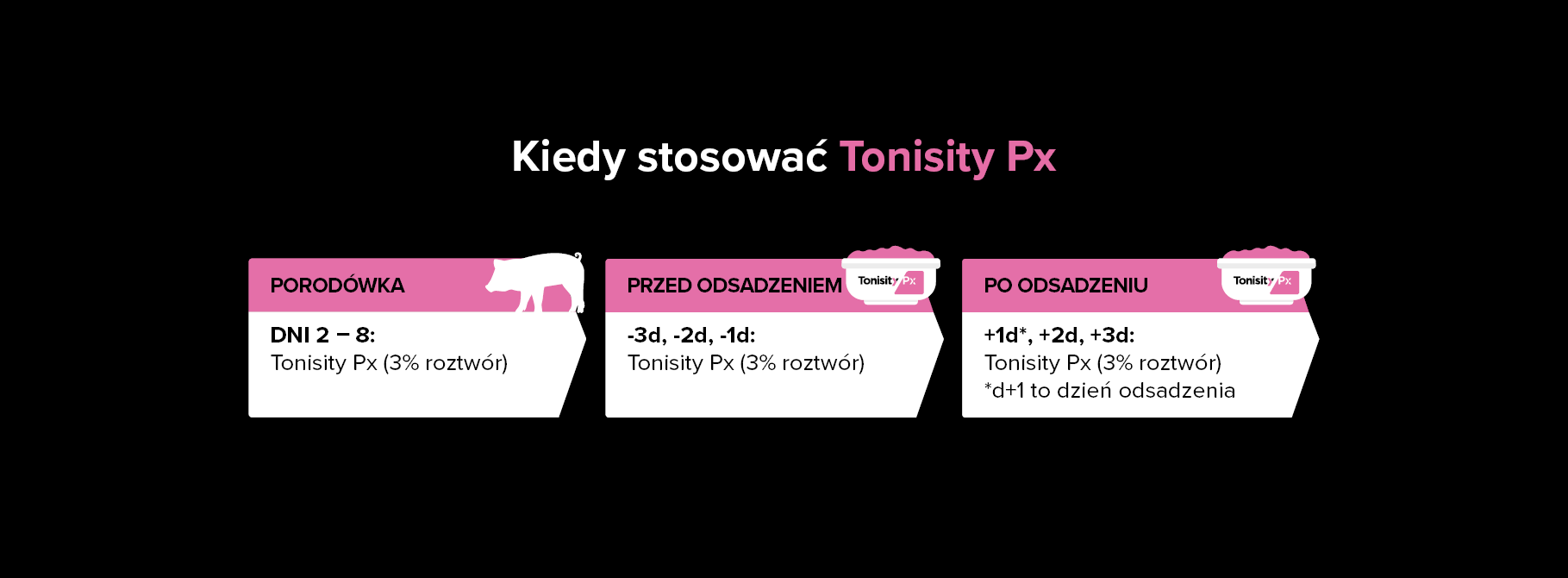 Kiedy stosować Tonisity Px

PORODÓWKA

DNI 2 – 8:
Tonisity Px (3% roztwór)

PRZED ODSADZENIEM

Tonisity Px

-3d, -2d, -1d:
Tonisity Px (3% roztwór)

PO ODSADZENIU

Tonisity Px

+1d*, +2d, +3d:
Tonisity Px (3% roztwór)
*d+1 to dzień odsadzenia